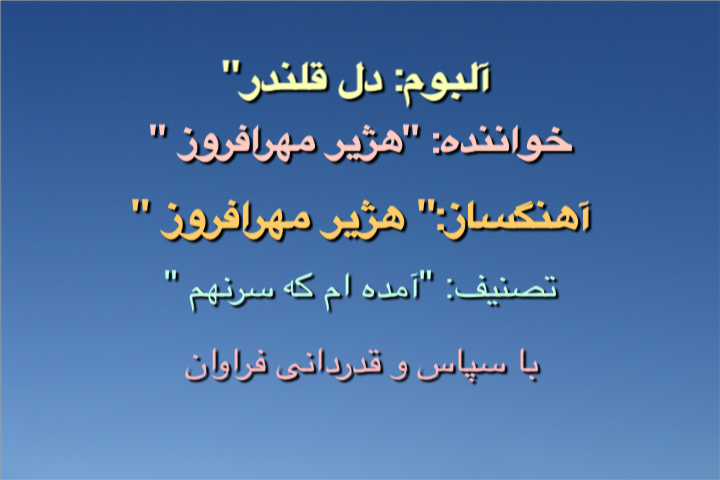 آلبوم: دل قلندر"

خواننده: "هژیر مهرافروز "

آهنگساز:" هژیر مهرافروز "

تصنیف: "آمده ام که سرنهم "

با سپاس و قدردانی فراوان